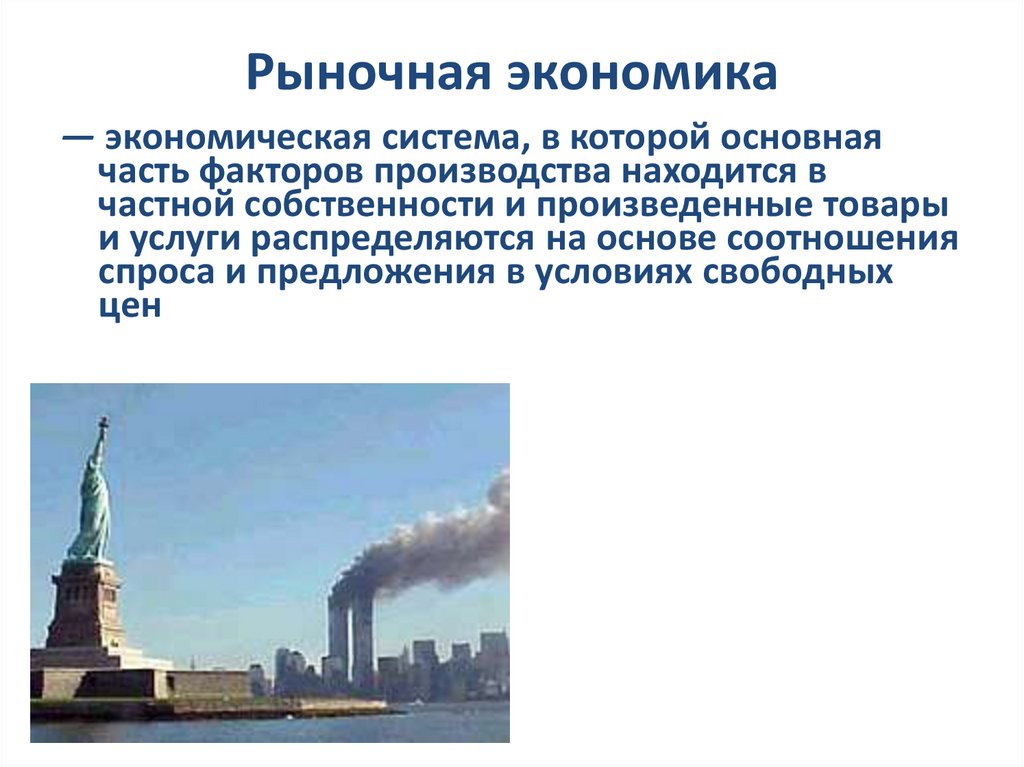 Рыночная экономика

— экономическая система, в которой основная часть факторов производства находится в частной собственности и произведенные товары и услуги распределяются на основе соотношения спроса и предложения в условиях свободных цен